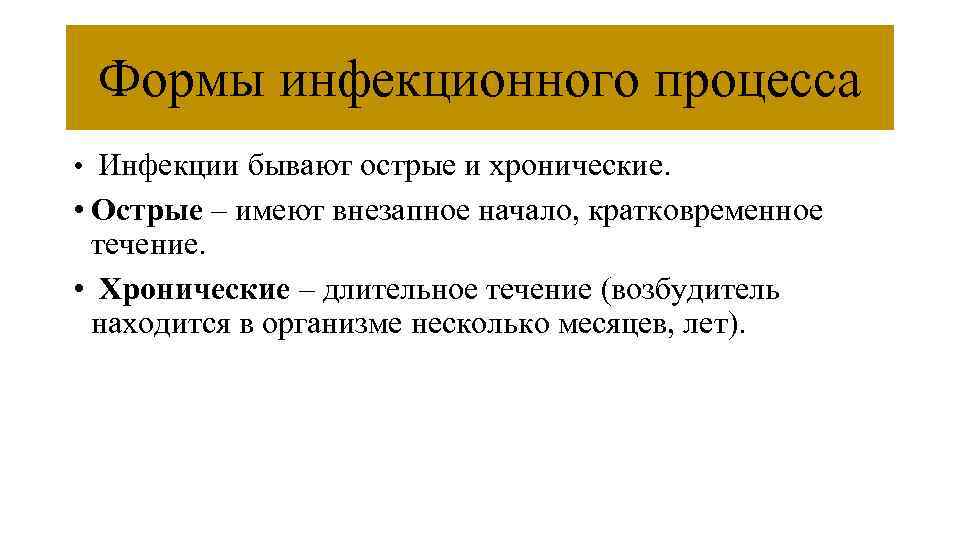 Формы инфекционного процесса

• Инфекции бывают острые и хронические.

• Острые – имеют внезапное начало, кратковременное течение.

• Хронические – длительное течение (возбудитель находится в организме несколько месяцев, лет).